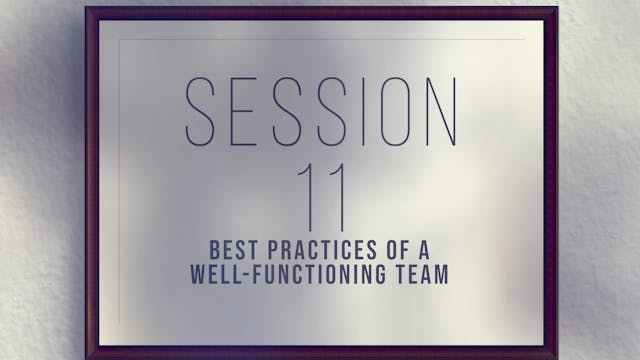 SESSION
11
BEST PRACTICES OF A
WELL-FUNCTIONING TEAM